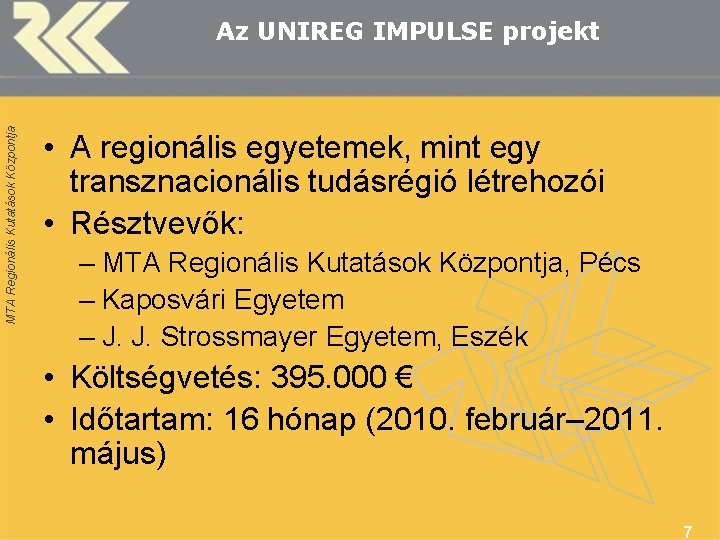 Az UNIREG IMPULSE projekt

MTA Regionális Kutatások Központja

• A regionális egyetemek, mint egy transznacionális tudásrégió létrehozói
• Résztvevők:
– MTA Regionális Kutatások Központja, Pécs
– Kaposvári Egyetem
– J. J. Strossmayer Egyetem, Eszék
• Költségvetés: 395.000 €
• Időtartam: 16 hónap (2010. február–2011. május)

7